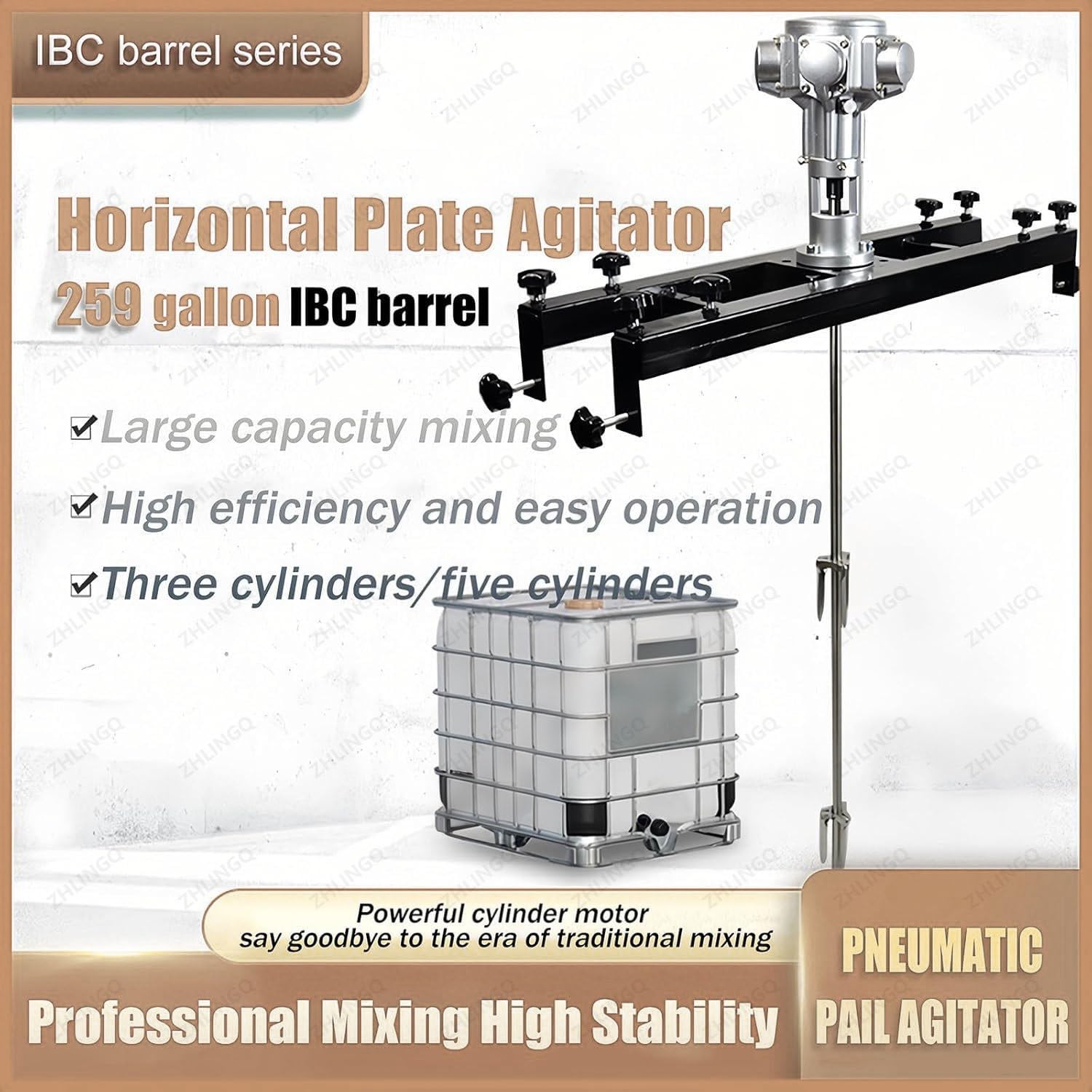 IBC barrel series

Horizontal Plate Agitator
259 gallon IBC barrel

Large capacity mixing
High efficiency and easy operation
Three cylinders/five cylinders

Powerful cylinder motor
say goodbye to the era of traditional mixing

Professional Mixing High Stability

PNEUMATIC
PAIL AGITATOR

ZHLINGQ